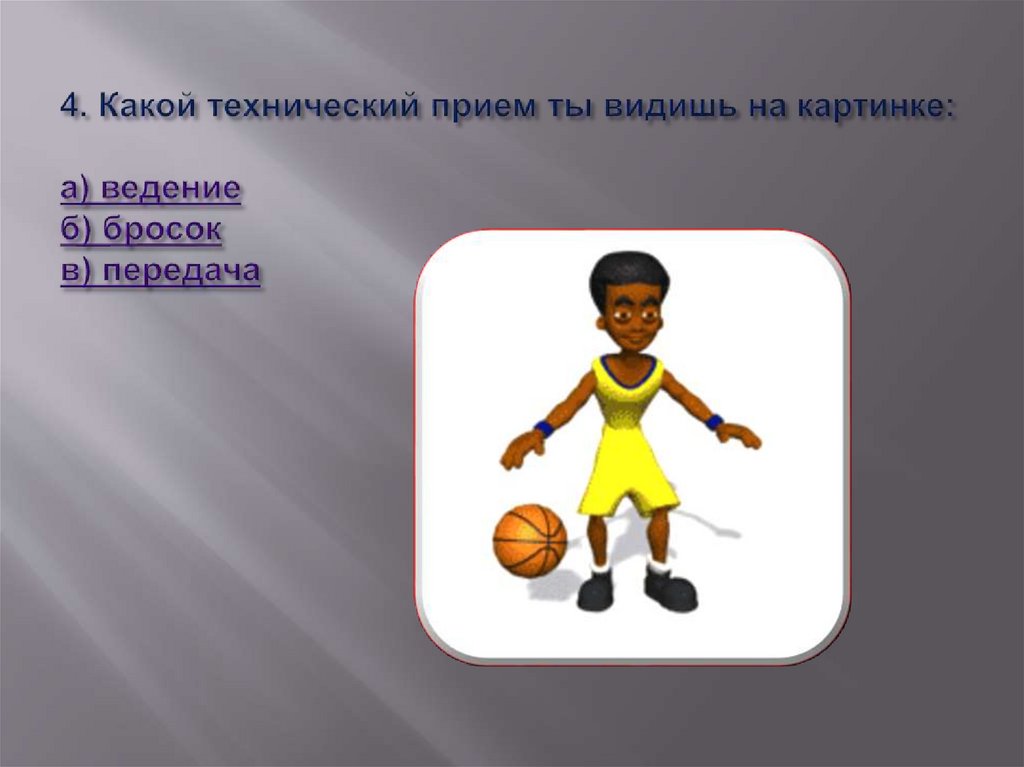 4. Какой технический прием ты видишь на картинке:

а) ведение
б) бросок
в) передача